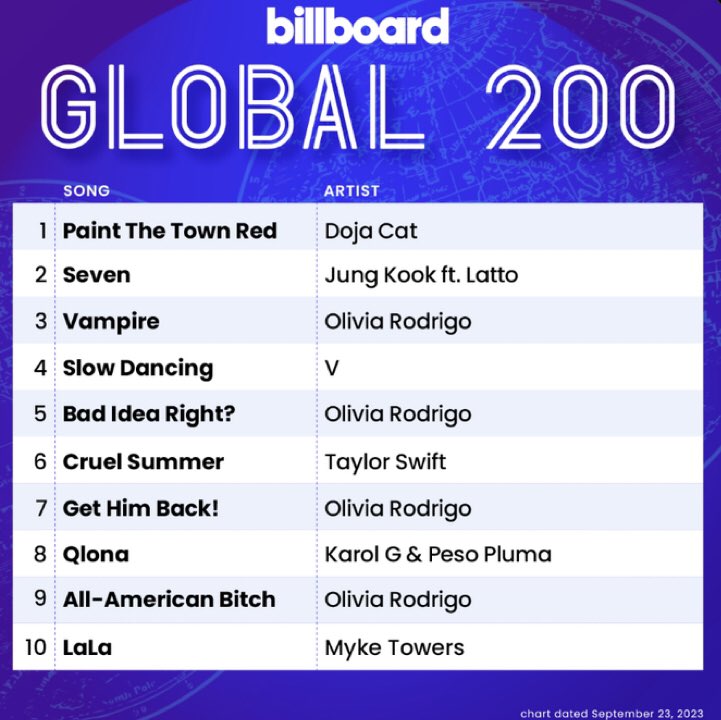 billboard
GLOBAL 200

| | SONG | ARTIST |
|---|---|---|
| 1 | Paint The Town Red | Doja Cat |
| 2 | Seven | Jung Kook ft. Latto |
| 3 | Vampire | Olivia Rodrigo |
| 4 | Slow Dancing | V |
| 5 | Bad Idea Right? | Olivia Rodrigo |
| 6 | Cruel Summer | Taylor Swift |
| 7 | Get Him Back! | Olivia Rodrigo |
| 8 | Qlona | Karol G & Peso Pluma |
| 9 | All-American Bitch | Olivia Rodrigo |
| 10 | LaLa | Myke Towers |

chart dated September 23, 2023